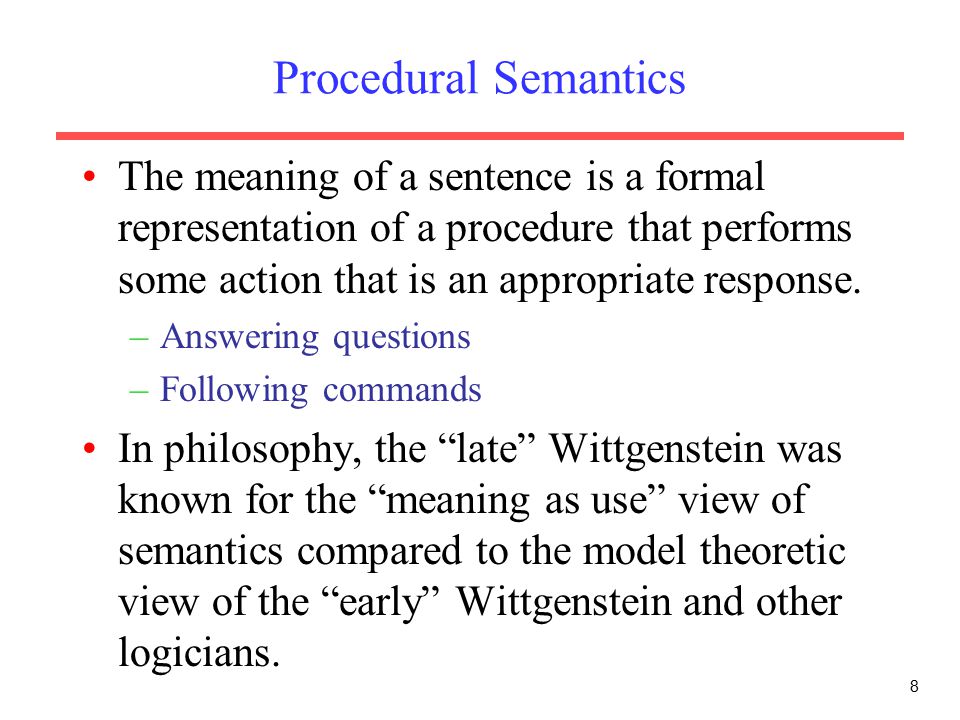 Procedural Semantics

• The meaning of a sentence is a formal representation of a procedure that performs some action that is an appropriate response.
– Answering questions
– Following commands

• In philosophy, the “late” Wittgenstein was known for the “meaning as use” view of semantics compared to the model theoretic view of the “early” Wittgenstein and other logicians.

8